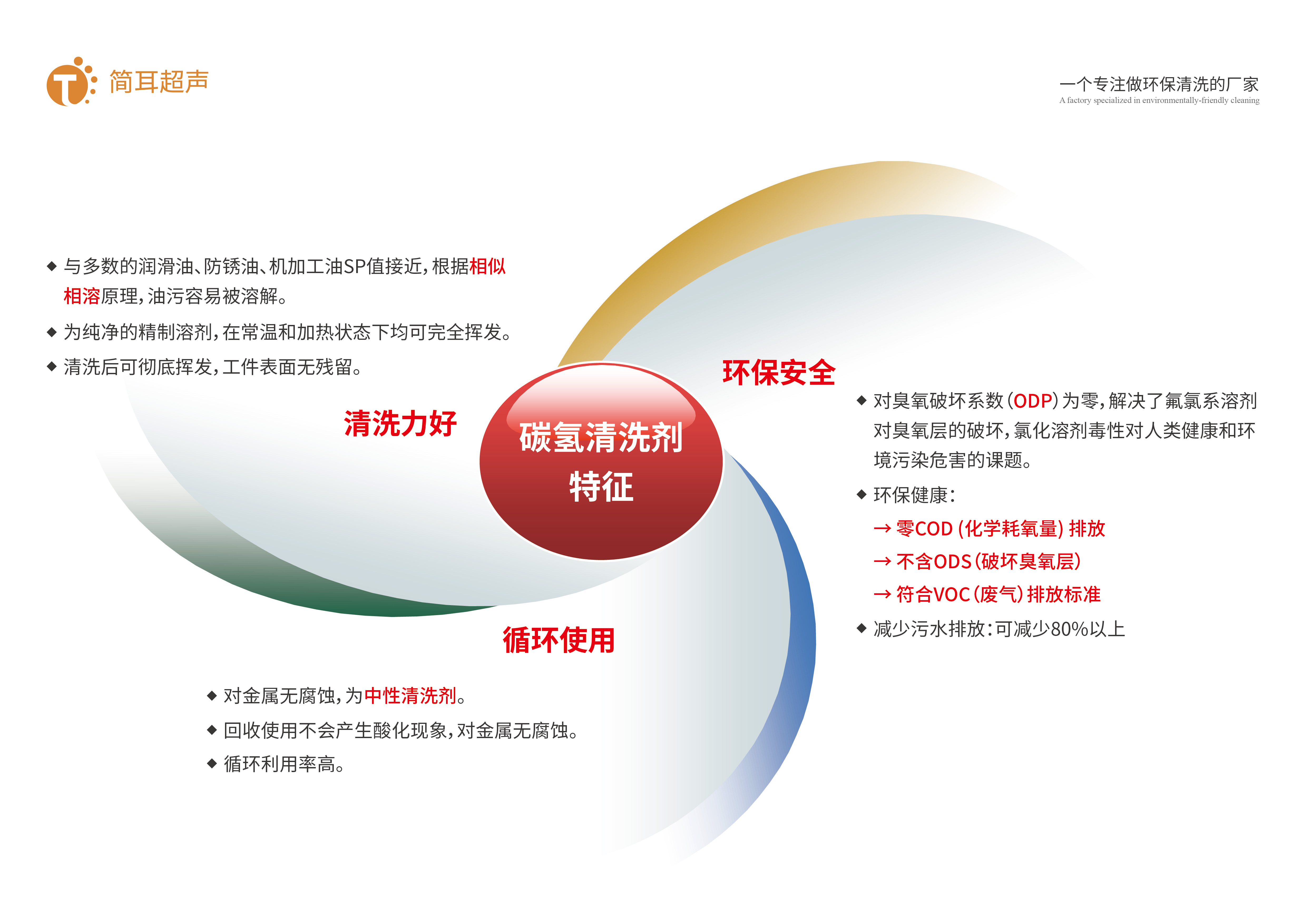 T 简耳超声

一个专注做环保清洗的厂家
A factory specialized in environmentally-friendly cleaning

◆ 与多数的润滑油、防锈油、机加工油SP值接近，根据相似相溶原理，油污容易被溶解。

◆ 为纯净的精制溶剂，在常温和加热状态下均可完全挥发。

◆ 清洗后可彻底挥发，工件表面无残留。

清洗力好

碳氢清洗剂
特征

环保安全

◆ 对臭氧破坏系数（ODP）为零，解决了氟氯系溶剂对臭氧层的破坏，氯化溶剂毒性对人类健康和环境污染危害的课题。

◆ 环保健康：
→ 零COD (化学耗氧量) 排放
→ 不含ODS（破坏臭氧层）
→ 符合VOC（废气）排放标准

◆ 减少污水排放：可减少80%以上

循环使用

◆ 对金属无腐蚀，为中性清洗剂。

◆ 回收使用不会产生酸化现象，对金属无腐蚀。

◆ 循环利用率高。